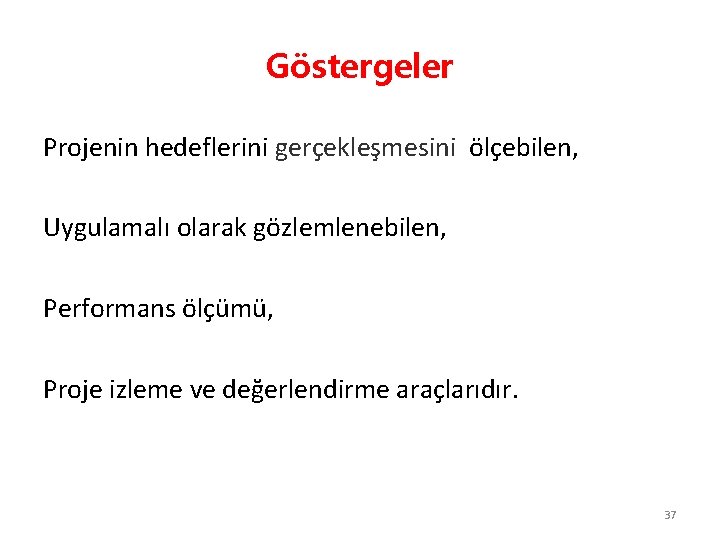 Göstergeler

Projenin hedeflerini gerçekleşmesini ölçebilen,

Uygulamalı olarak gözlemlenebilen,

Performans ölçümü,

Proje izleme ve değerlendirme araçlarıdır.

37